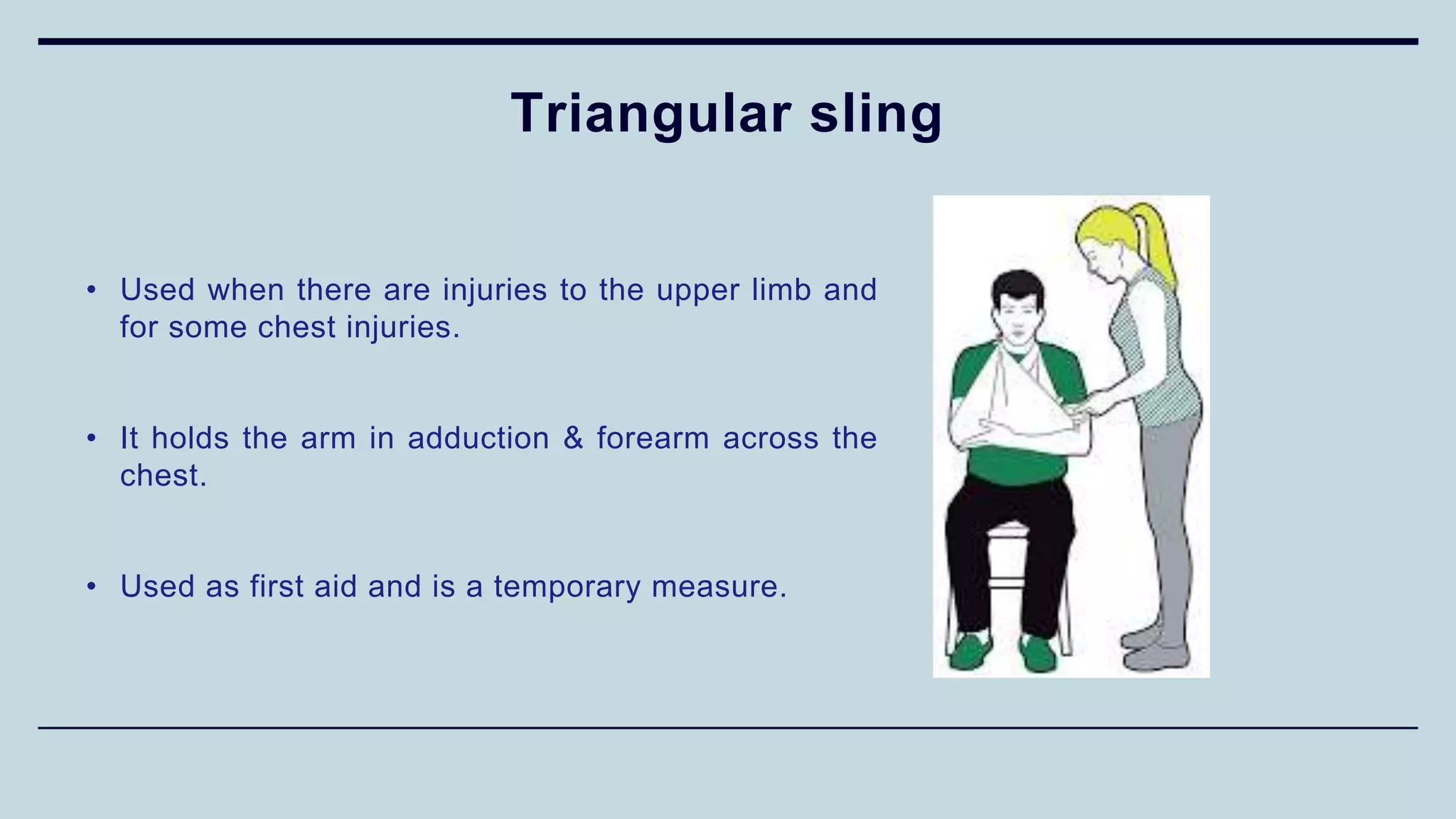 Triangular sling

• Used when there are injuries to the upper limb and for some chest injuries.

• It holds the arm in adduction & forearm across the chest.

• Used as first aid and is a temporary measure.